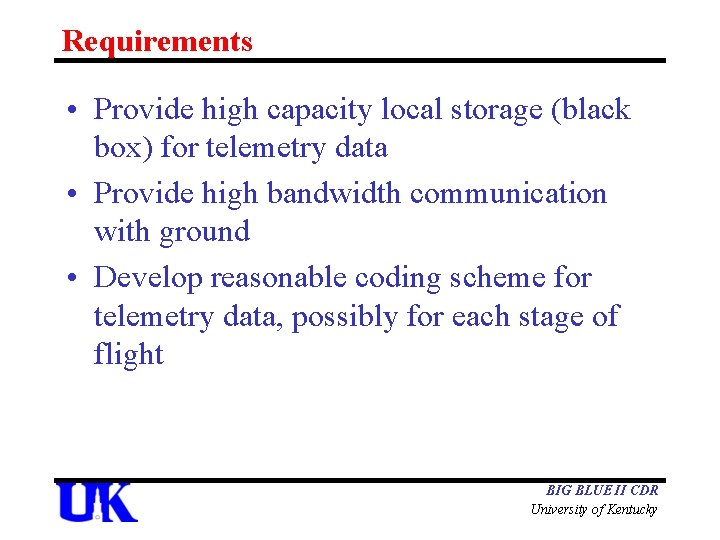 Requirements

• Provide high capacity local storage (black box) for telemetry data

• Provide high bandwidth communication with ground

• Develop reasonable coding scheme for telemetry data, possibly for each stage of flight

UK

BIG BLUE II CDR
University of Kentucky